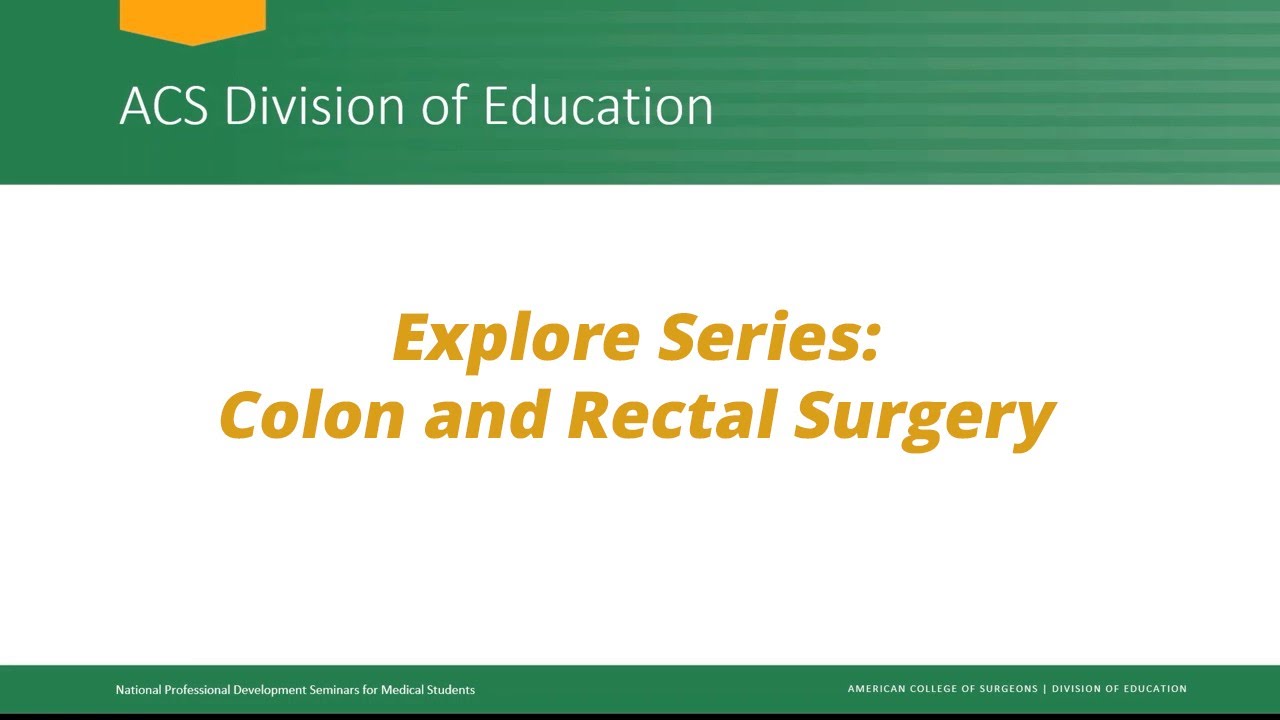 ACS Division of Education

Explore Series:
Colon and Rectal Surgery

National Professional Development Seminars for Medical Students

AMERICAN COLLEGE OF SURGEONS | DIVISION OF EDUCATION